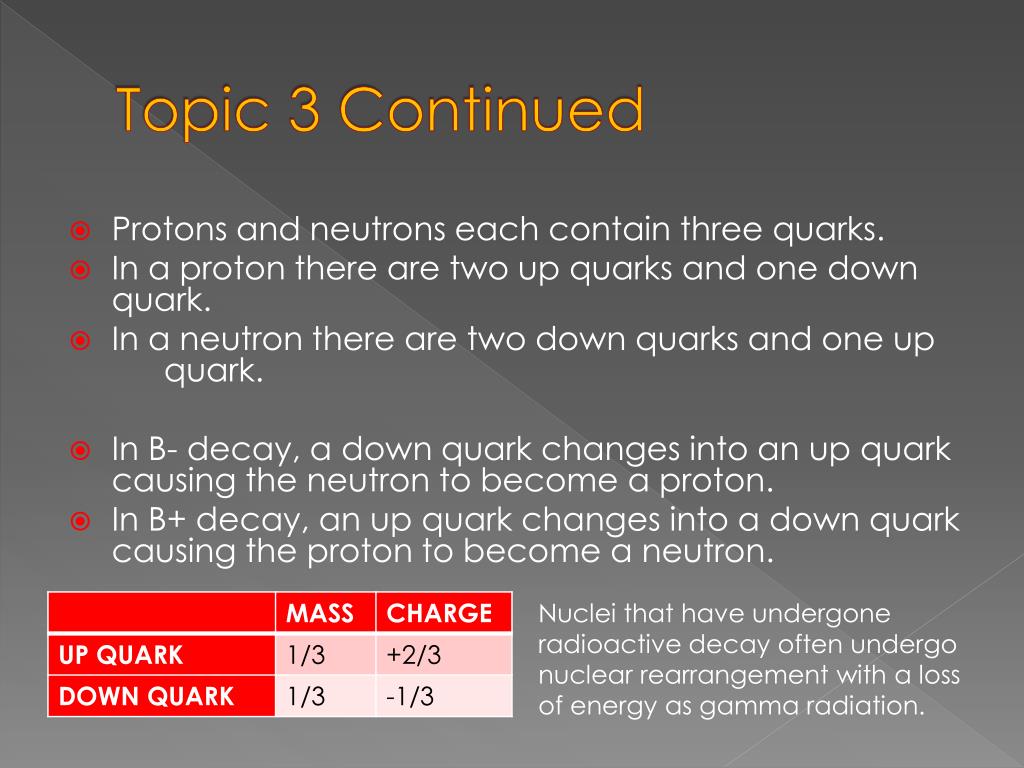 Topic 3 Continued

Protons and neutrons each contain three quarks.

In a proton there are two up quarks and one down quark.

In a neutron there are two down quarks and one up quark.

In B- decay, a down quark changes into an up quark causing the neutron to become a proton.

In B+ decay, an up quark changes into a down quark causing the proton to become a neutron.

| | MASS | CHARGE |
|---|---|---|
| UP QUARK | 1/3 | +2/3 |
| DOWN QUARK | 1/3 | -1/3 |

Nuclei that have undergone radioactive decay often undergo nuclear rearrangement with a loss of energy as gamma radiation.